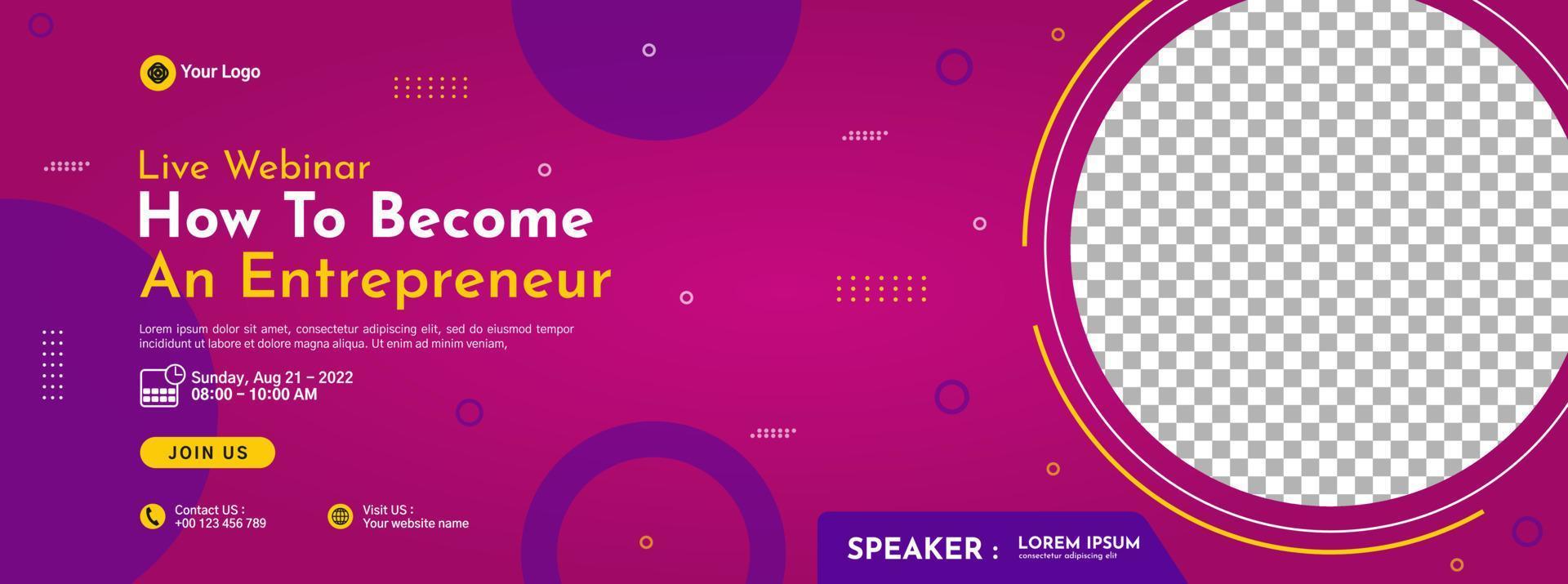 Your Logo

Live Webinar
How To Become
An Entrepreneur

Lorem ipsum dolor sit amet, consectetur adipiscing elit, sed do eiusmod tempor incididunt ut labore et dolore magna aliqua. Ut enim ad minim veniam,

Sunday, Aug 21 – 2022
08:00 – 10:00 AM

JOIN US

Contact US :
+00 123 456 789

Visit US :
Your website name

SPEAKER : LOREM IPSUM
consectetur adipiscing elit